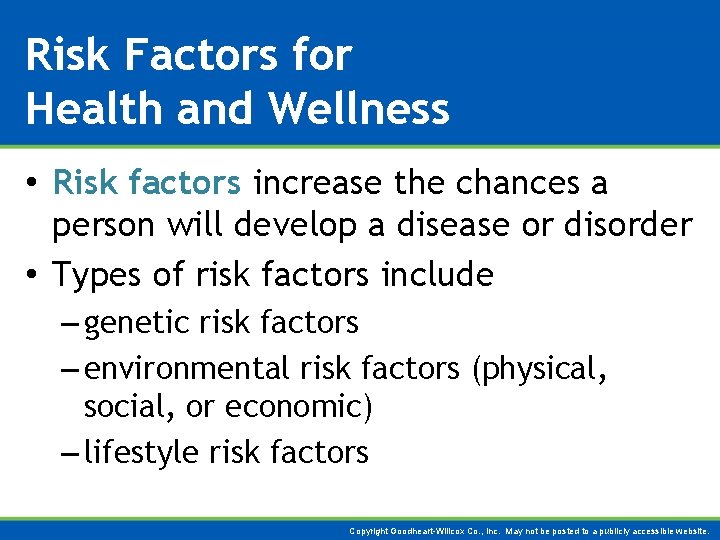 Risk Factors for Health and Wellness

• Risk factors increase the chances a person will develop a disease or disorder
• Types of risk factors include
– genetic risk factors
– environmental risk factors (physical, social, or economic)
– lifestyle risk factors

Copyright Goodheart-Willcox Co., Inc. May not be posted to a publicly accessible website.